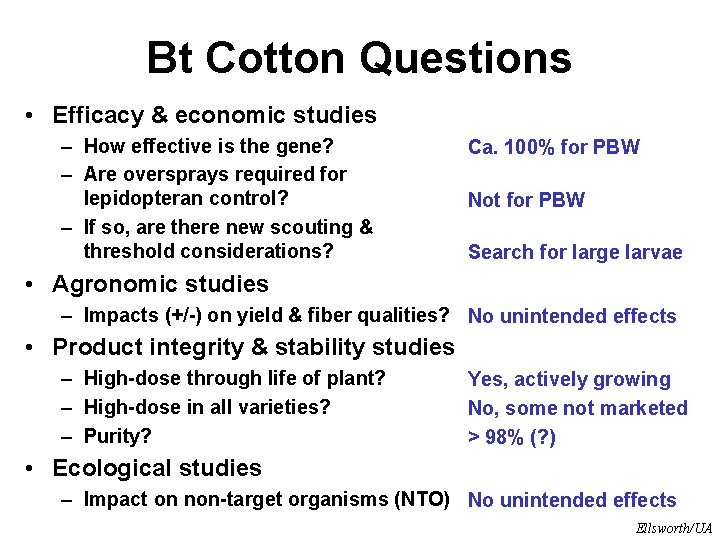 Bt Cotton Questions

• Efficacy & economic studies
 – How effective is the gene? Ca. 100% for PBW
 – Are oversprays required for lepidopteran control? Not for PBW
 – If so, are there new scouting & threshold considerations? Search for large larvae

• Agronomic studies
 – Impacts (+/-) on yield & fiber qualities? No unintended effects

• Product integrity & stability studies
 – High-dose through life of plant? Yes, actively growing
 – High-dose in all varieties? No, some not marketed
 – Purity? > 98% (?)

• Ecological studies
 – Impact on non-target organisms (NTO) No unintended effects

Ellsworth/UA